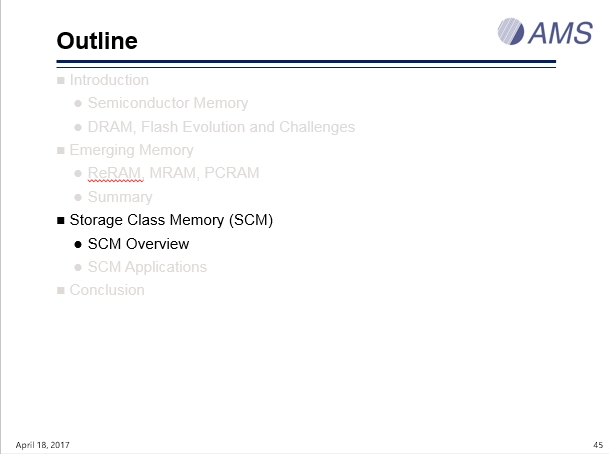 Outline

AMS

■ Introduction
● Semiconductor Memory
● DRAM, Flash Evolution and Challenges
■ Emerging Memory
● ReRAM, MRAM, PCRAM
● Summary
■ Storage Class Memory (SCM)
● SCM Overview
● SCM Applications
■ Conclusion

April 18, 2017

45